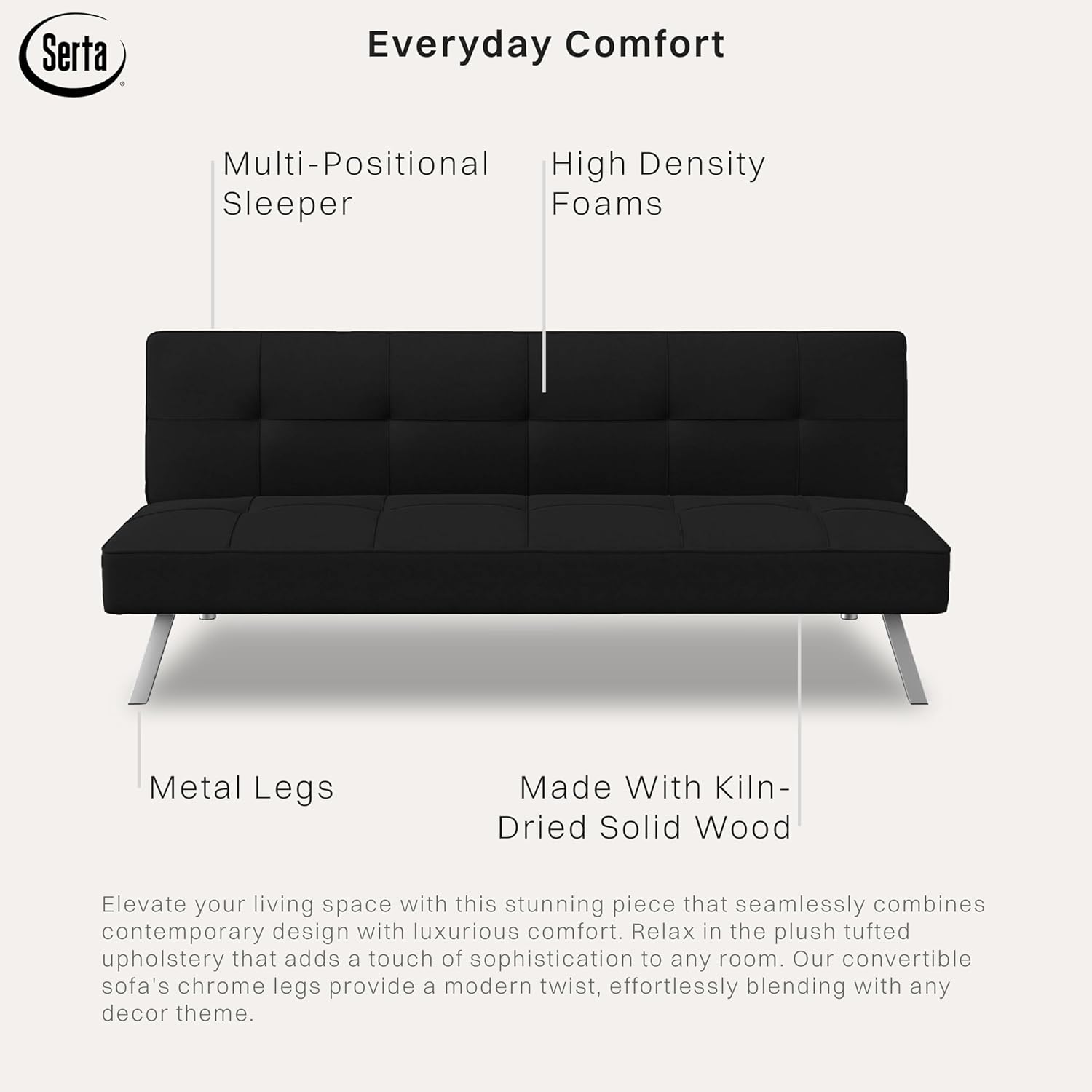 Serta®

Everyday Comfort

Multi-Positional Sleeper

High Density Foams

Metal Legs

Made With Kiln-Dried Solid Wood

Elevate your living space with this stunning piece that seamlessly combines contemporary design with luxurious comfort. Relax in the plush tufted upholstery that adds a touch of sophistication to any room. Our convertible sofa's chrome legs provide a modern twist, effortlessly blending with any decor theme.